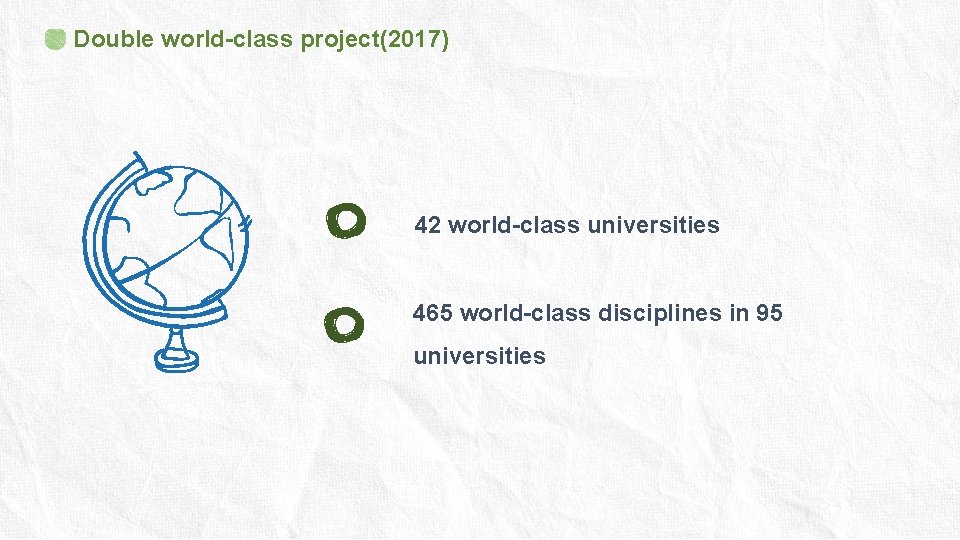 Double world-class project(2017)

42 world-class universities

465 world-class disciplines in 95 universities